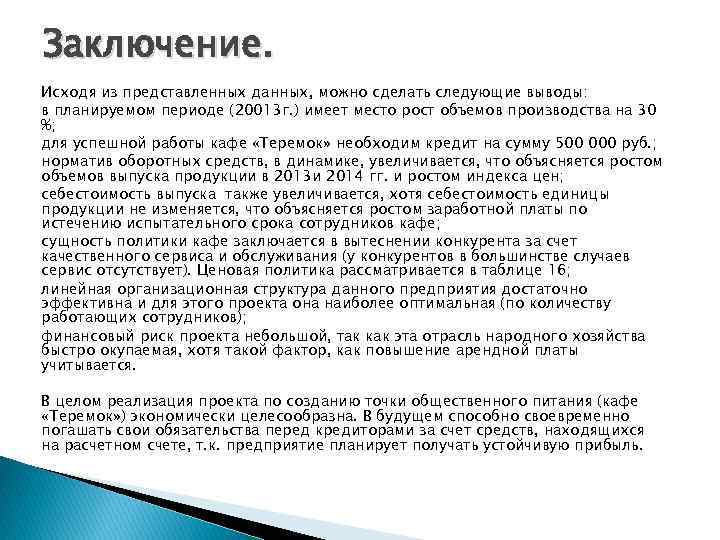 Заключение.

Исходя из представленных данных, можно сделать следующие выводы:

в планируемом периоде (20013г.) имеет место рост объемов производства на 30 %;

для успешной работы кафе «Теремок» необходим кредит на сумму 500 000 руб.;

норматив оборотных средств, в динамике, увеличивается, что объясняется ростом объемов выпуска продукции в 2013и 2014 гг. и ростом индекса цен;

себестоимость выпуска также увеличивается, хотя себестоимость единицы продукции не изменяется, что объясняется ростом заработной платы по истечению испытательного срока сотрудников кафе;

сущность политики кафе заключается в вытеснении конкурента за счет качественного сервиса и обслуживания (у конкурентов в большинстве случаев сервис отсутствует). Ценовая политика рассматривается в таблице 16;

линейная организационная структура данного предприятия достаточно эффективна и для этого проекта она наиболее оптимальная (по количеству работающих сотрудников);

финансовый риск проекта небольшой, так как эта отрасль народного хозяйства быстро окупаемая, хотя такой фактор, как повышение арендной платы учитывается.

В целом реализация проекта по созданию точки общественного питания (кафе «Теремок») экономически целесообразна. В будущем способно своевременно погашать свои обязательства перед кредиторами за счет средств, находящихся на расчетном счете, т.к. предприятие планирует получать устойчивую прибыль.